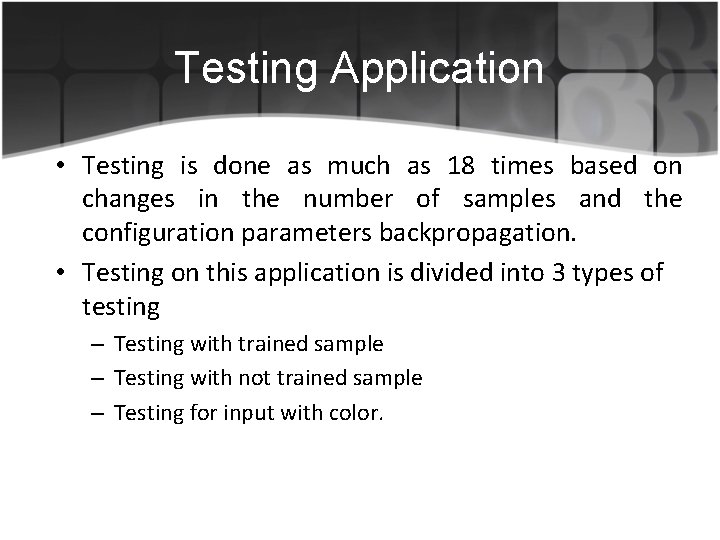 Testing Application

• Testing is done as much as 18 times based on changes in the number of samples and the configuration parameters backpropagation.

• Testing on this application is divided into 3 types of testing

– Testing with trained sample

– Testing with not trained sample

– Testing for input with color.